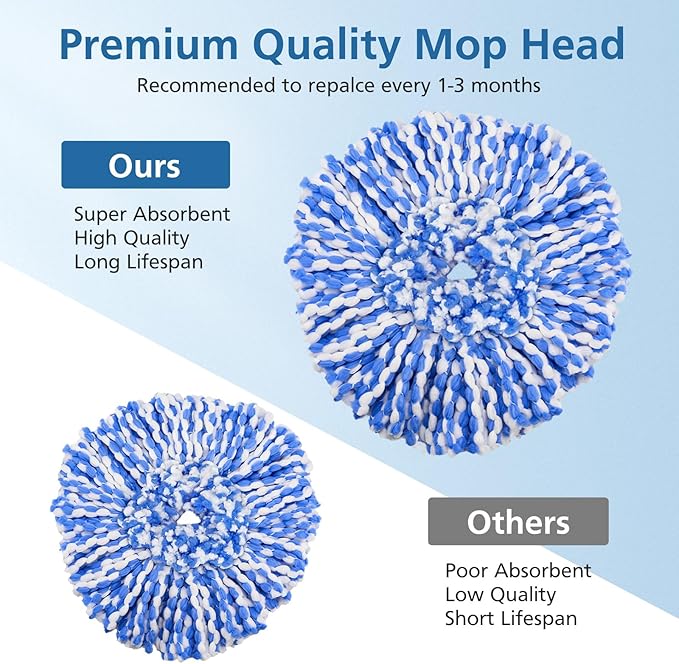 Premium Quality Mop Head

Recommended to repalce every 1-3 months

Ours

Super Absorbent
High Quality
Long Lifespan

Others

Poor Absorbent
Low Quality
Short Lifespan